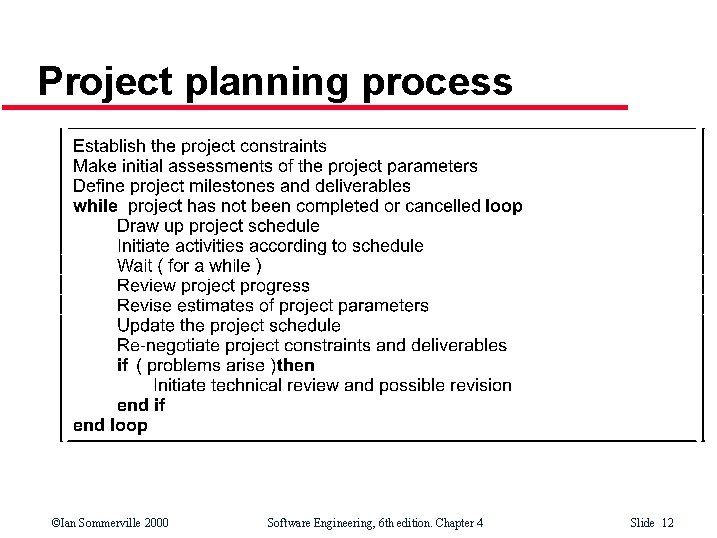 Project planning process

Establish the project constraints
Make initial assessments of the project parameters
Define project milestones and deliverables
while project has not been completed or cancelled loop
Draw up project schedule
Initiate activities according to schedule
Wait ( for a while )
Review project progress
Revise estimates of project parameters
Update the project schedule
Re-negotiate project constraints and deliverables
if ( problems arise )then
Initiate technical review and possible revision
end if
end loop

©Ian Sommerville 2000 Software Engineering, 6th edition. Chapter 4 Slide 12